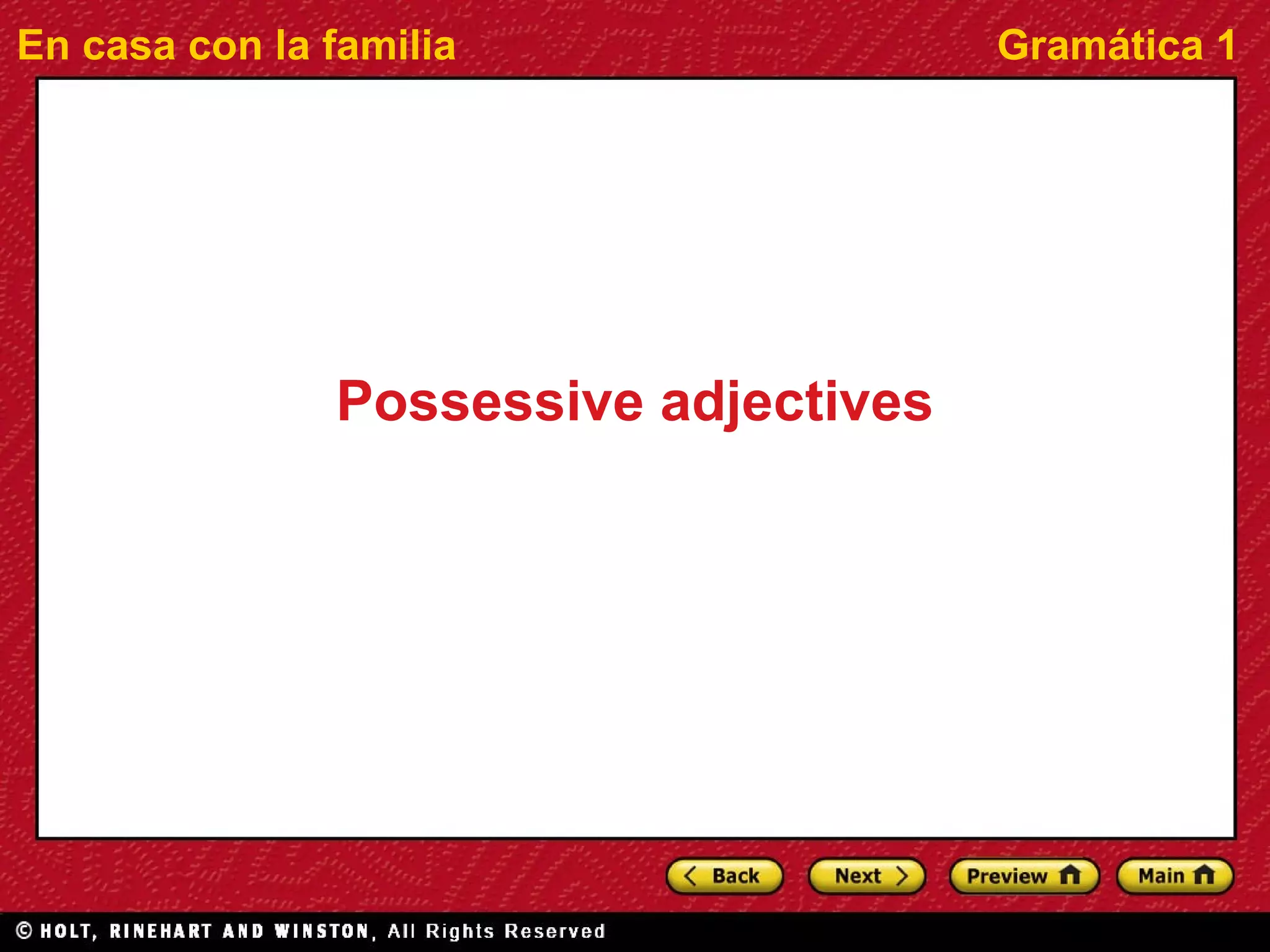 En casa con la familia

Gramática 1

Possessive adjectives

Back Next Preview Main

© HOLT, RINEHART AND WINSTON, All Rights Reserved